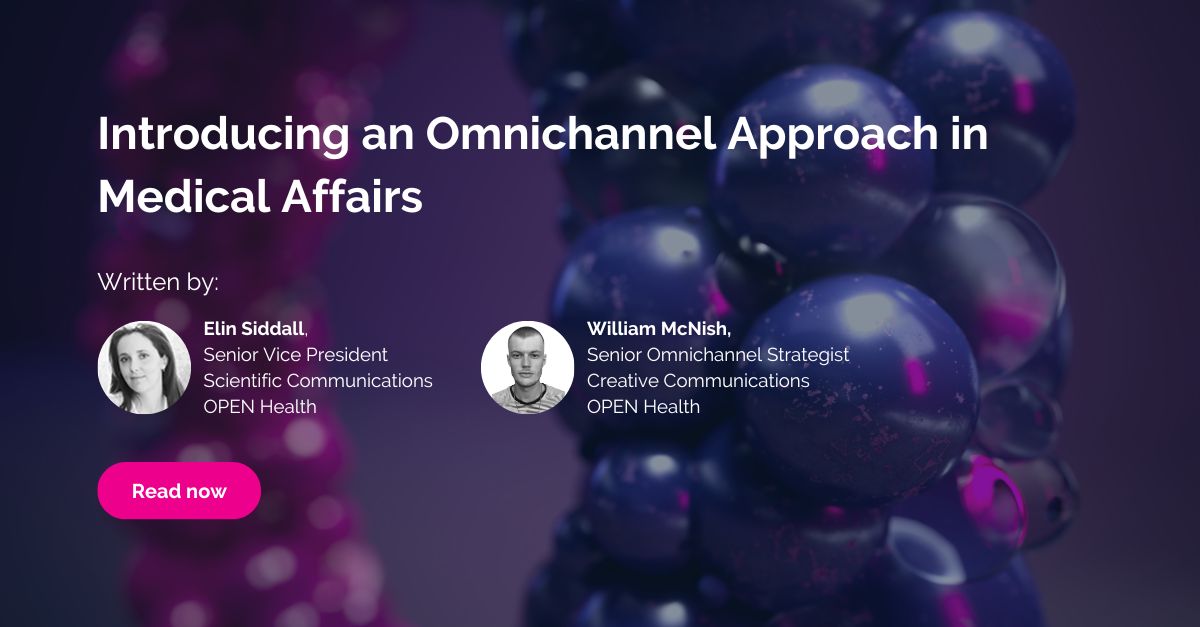 Introducing an Omnichannel Approach in Medical Affairs

Written by:

Elin Siddall,
Senior Vice President
Scientific Communications
OPEN Health

William McNish,
Senior Omnichannel Strategist
Creative Communications
OPEN Health

Read now